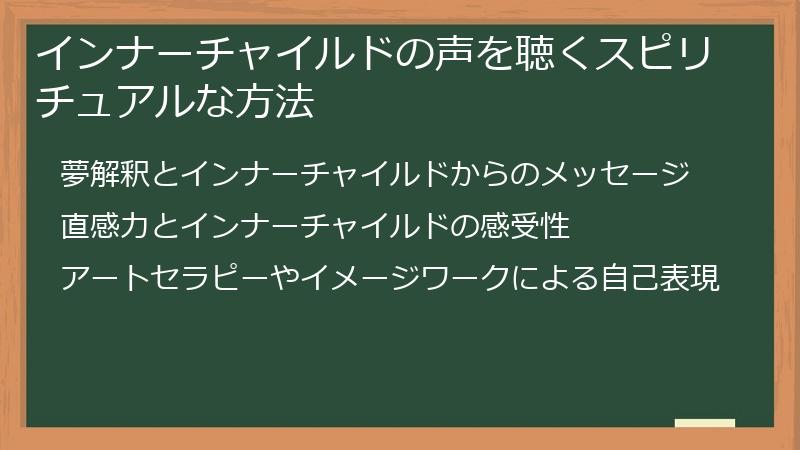 インナーチャイルドの声を聴くスピリチュアルな方法

夢解釈とインナーチャイルドからのメッセージ

直感力とインナーチャイルドの感受性

アートセラピーやイメージワークによる自己表現